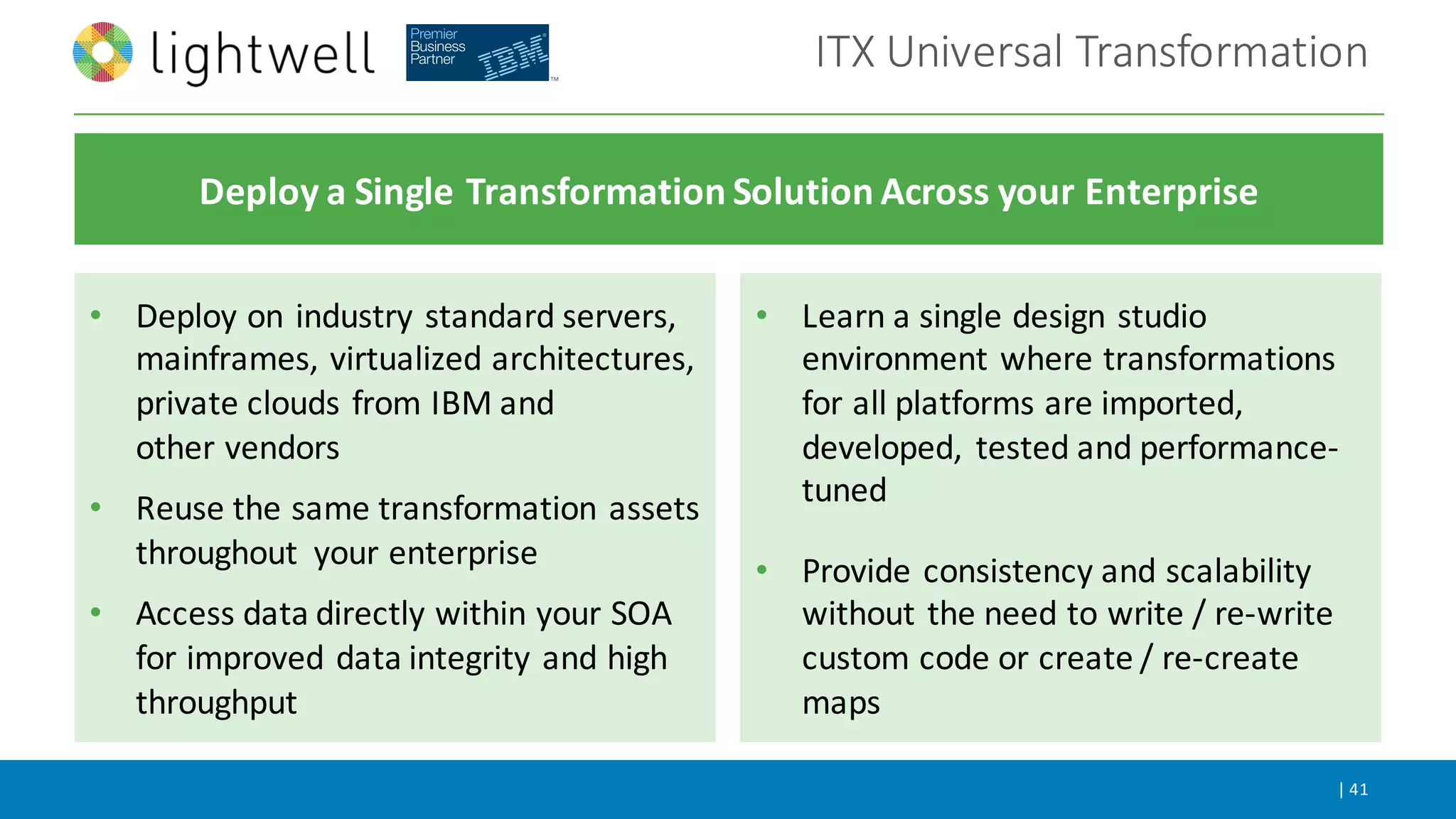 lightwell

Premier Business Partner IBM

ITX Universal Transformation

Deploy a Single Transformation Solution Across your Enterprise

• Deploy on industry standard servers, mainframes, virtualized architectures, private clouds from IBM and other vendors

• Reuse the same transformation assets throughout your enterprise

• Access data directly within your SOA for improved data integrity and high throughput

• Learn a single design studio environment where transformations for all platforms are imported, developed, tested and performance-tuned

• Provide consistency and scalability without the need to write / re-write custom code or create / re-create maps

| 41